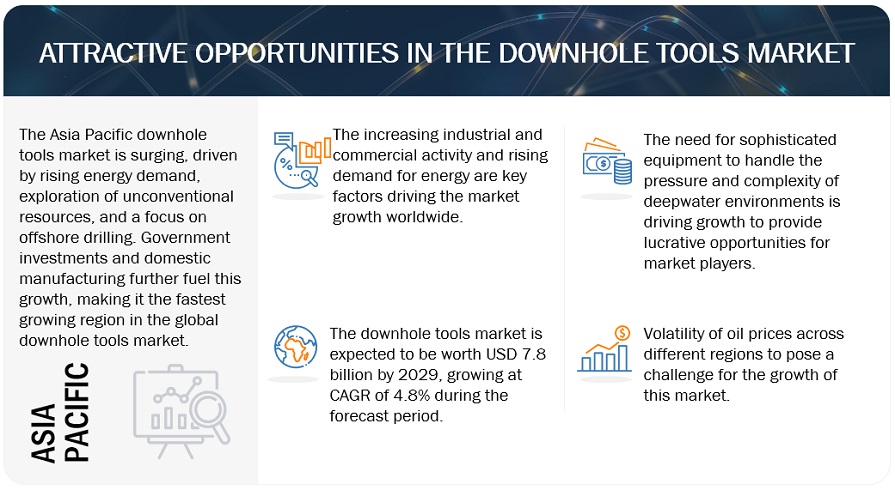 ATTRACTIVE OPPORTUNITIES IN THE DOWNHOLE TOOLS MARKET

The Asia Pacific downhole tools market is surging, driven by rising energy demand, exploration of unconventional resources, and a focus on offshore drilling. Government investments and domestic manufacturing further fuel this growth, making it the fastest growing region in the global downhole tools market.

ASIA PACIFIC

The increasing industrial and commercial activity and rising demand for energy are key factors driving the market growth worldwide.

The downhole tools market is expected to be worth USD 7.8 billion by 2029, growing at CAGR of 4.8% during the forecast period.

The need for sophisticated equipment to handle the pressure and complexity of deepwater environments is driving growth to provide lucrative opportunities for market players.

Volatility of oil prices across different regions to pose a challenge for the growth of this market.